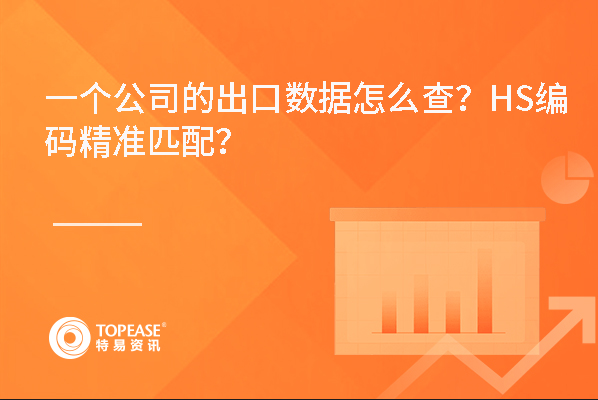 一个公司的出口数据怎么查？HS编码精准匹配？

TOPEASE®
特易资讯